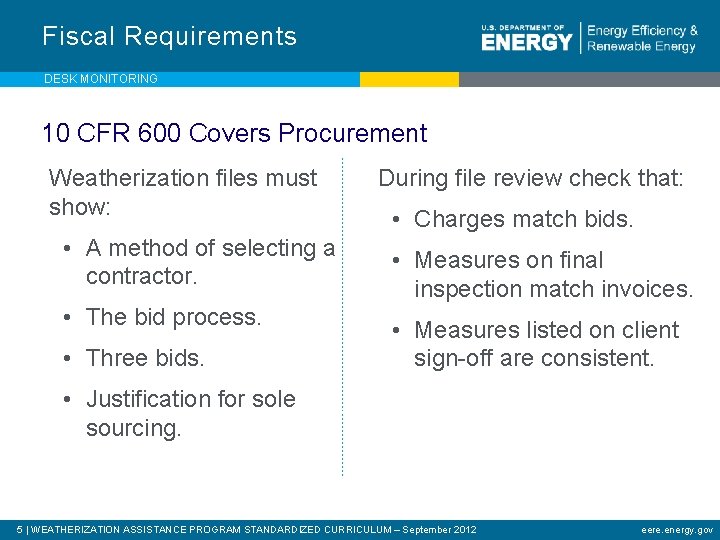 Fiscal Requirements

U.S. DEPARTMENT OF ENERGY | Energy Efficiency & Renewable Energy

DESK MONITORING

10 CFR 600 Covers Procurement

Weatherization files must show:

• A method of selecting a contractor.

• The bid process.

• Three bids.

• Justification for sole sourcing.

During file review check that:

• Charges match bids.

• Measures on final inspection match invoices.

• Measures listed on client sign-off are consistent.

5 | WEATHERIZATION ASSISTANCE PROGRAM STANDARDIZED CURRICULUM – September 2012

eere.energy.gov